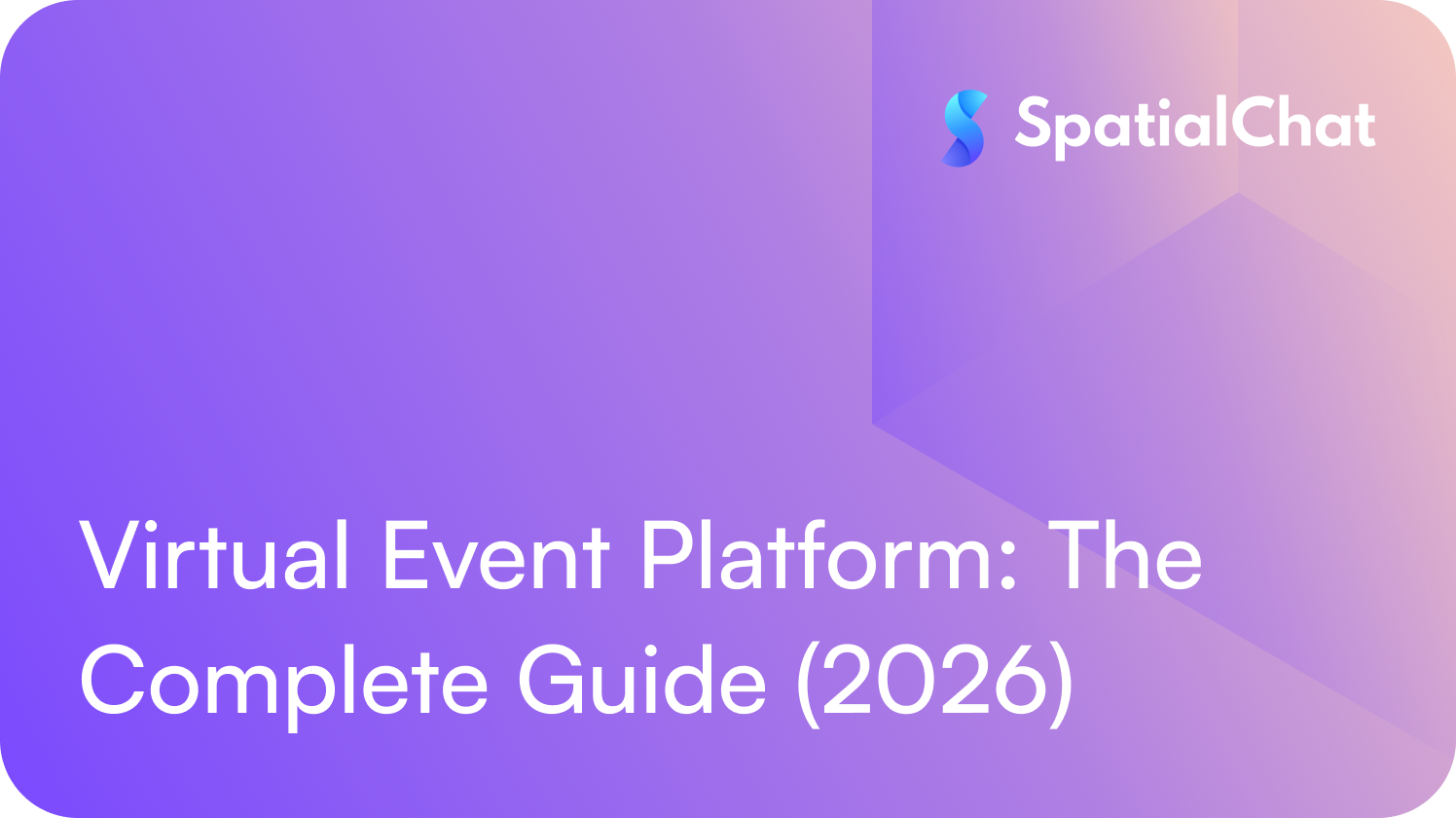 SpatialChat

Virtual Event Platform: The Complete Guide (2026)